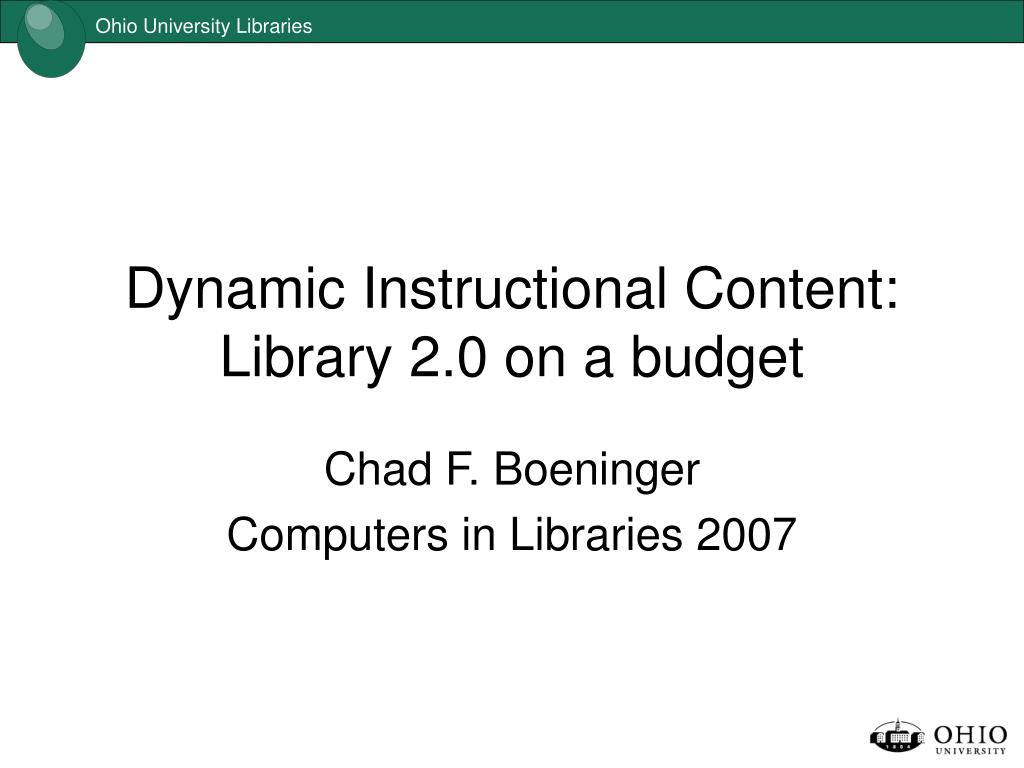 Ohio University Libraries

Dynamic Instructional Content: Library 2.0 on a budget

Chad F. Boeninger

Computers in Libraries 2007

1804

OHIO UNIVERSITY